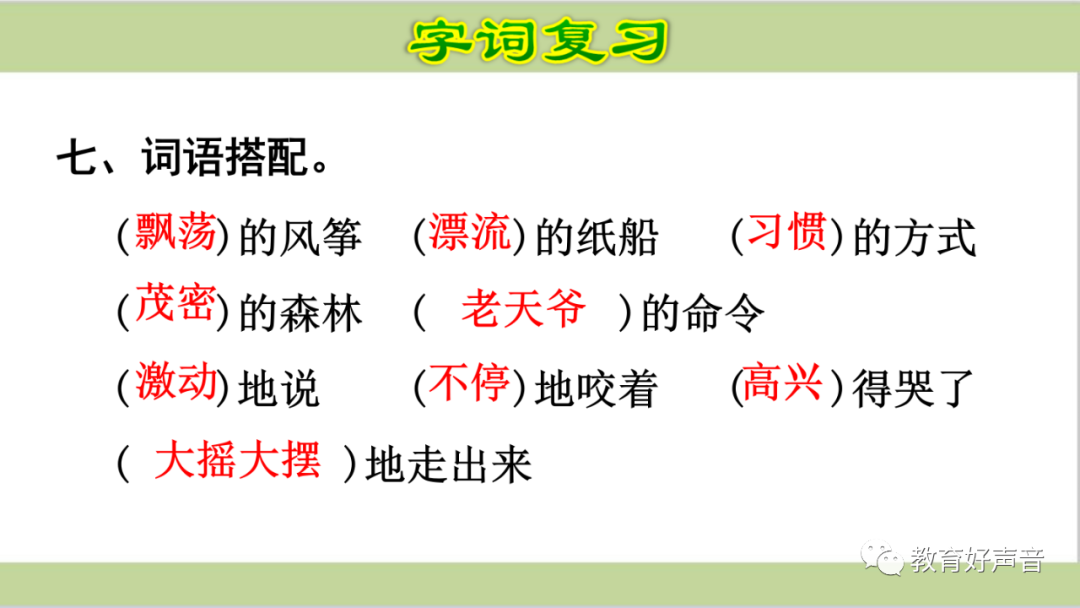 字词复习

七、词语搭配。

（飘荡）的风筝　（漂流）的纸船　（习惯）的方式

（茂密）的森林　（　老天爷　）的命令

（激动）地说　（不停）地咬着　（高兴）得哭了

（　大摇大摆　）地走出来

教育好声音